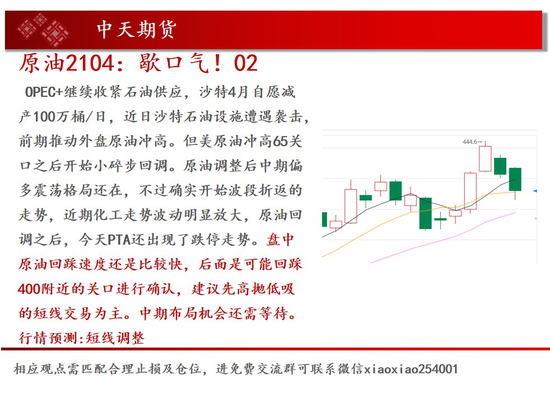 中天期货

原油2104：歇口气！02

OPEC+继续收紧石油供应，沙特4月自愿减产100万桶/日，近日沙特石油设施遭遇袭击，前期推动外盘原油冲高。但美原油冲高65关口之后开始小碎步回调。原油调整后中期偏多震荡格局还在，不过确实开始波段折返的走势，近期化工走势波动明显放大，原油回调之后，今天PTA还出现了跌停走势。盘中原油回踩速度还是比较快，后面是可能回踩400附近的关口进行确认，建议先高抛低吸的短线交易为主。中期布局机会还需等待。

行情预测:短线调整

444.6

相应观点需匹配合理止损及仓位，进免费交流群可联系微信xiaoxiao254001